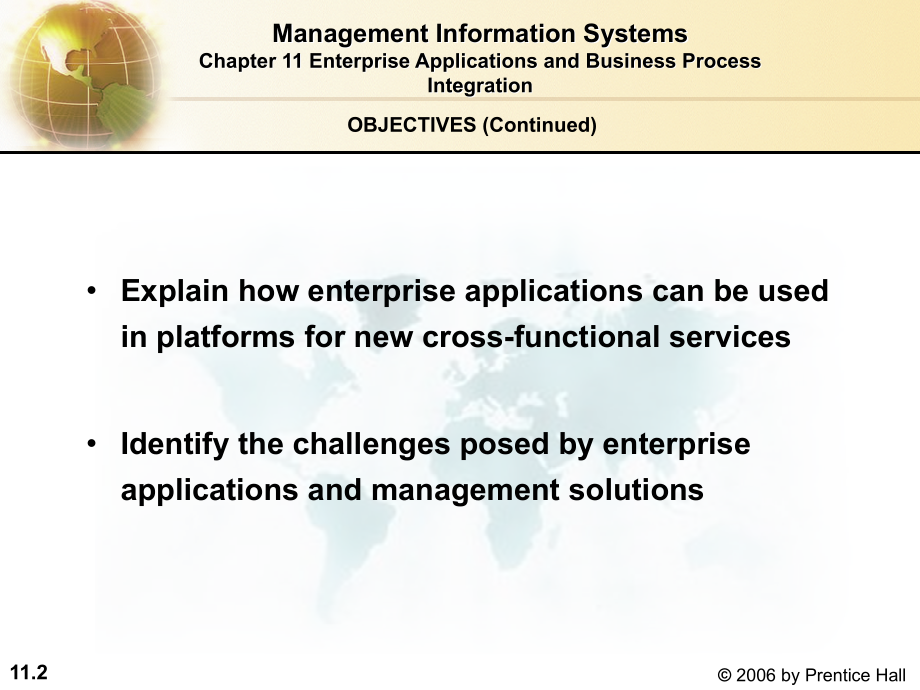 Management Information Systems
Chapter 11 Enterprise Applications and Business Process Integration

OBJECTIVES (Continued)

• Explain how enterprise applications can be used in platforms for new cross-functional services

• Identify the challenges posed by enterprise applications and management solutions

11.2

© 2006 by Prentice Hall